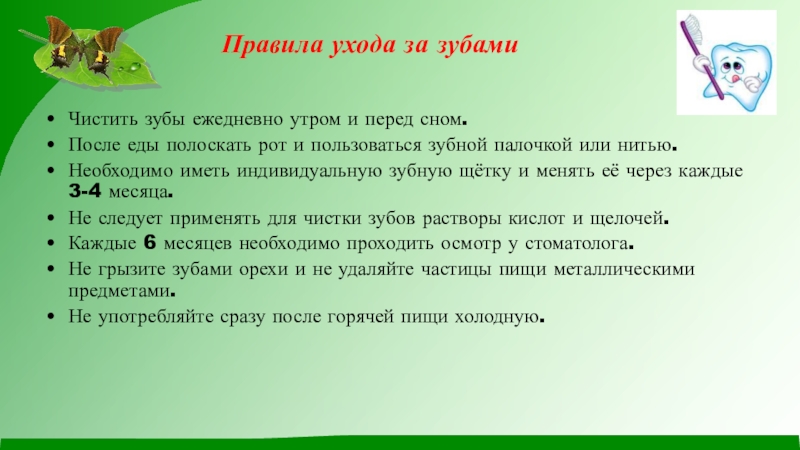 Правила ухода за зубами

• Чистить зубы ежедневно утром и перед сном.
• После еды полоскать рот и пользоваться зубной палочкой или нитью.
• Необходимо иметь индивидуальную зубную щётку и менять её через каждые 3-4 месяца.
• Не следует применять для чистки зубов растворы кислот и щелочей.
• Каждые 6 месяцев необходимо проходить осмотр у стоматолога.
• Не грызите зубами орехи и не удаляйте частицы пищи металлическими предметами.
• Не употребляйте сразу после горячей пищи холодную.